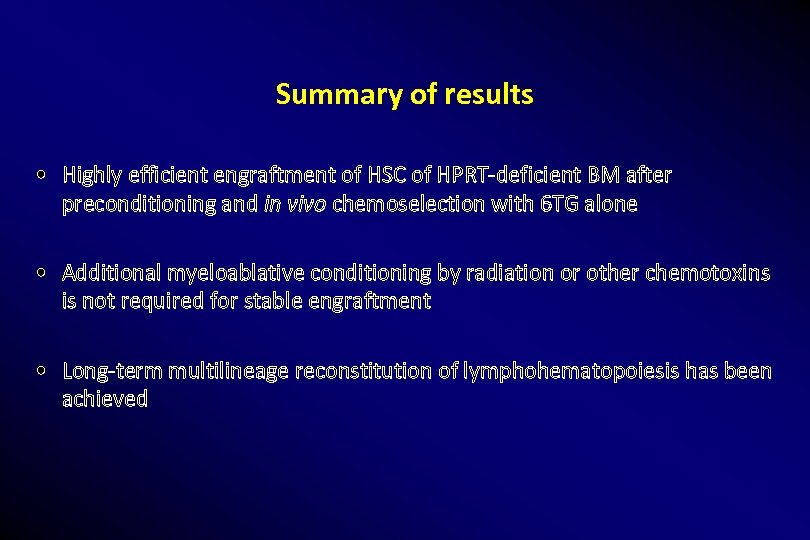 Summary of results

◦ Highly efficient engraftment of HSC of HPRT-deficient BM after preconditioning and in vivo chemoselection with 6TG alone

◦ Additional myeloablative conditioning by radiation or other chemotoxins is not required for stable engraftment

◦ Long-term multilineage reconstitution of lymphohematopoiesis has been achieved